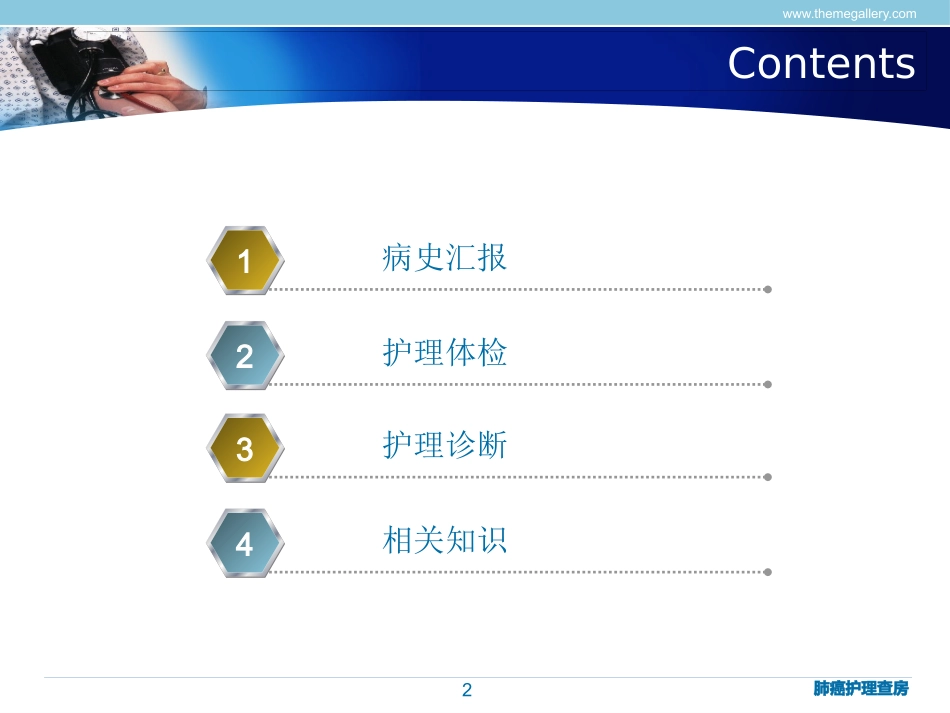 www.themegallery.com

Contents

1 病史汇报

2 护理体检

3 护理诊断

4 相关知识

2

肺癌护理查房